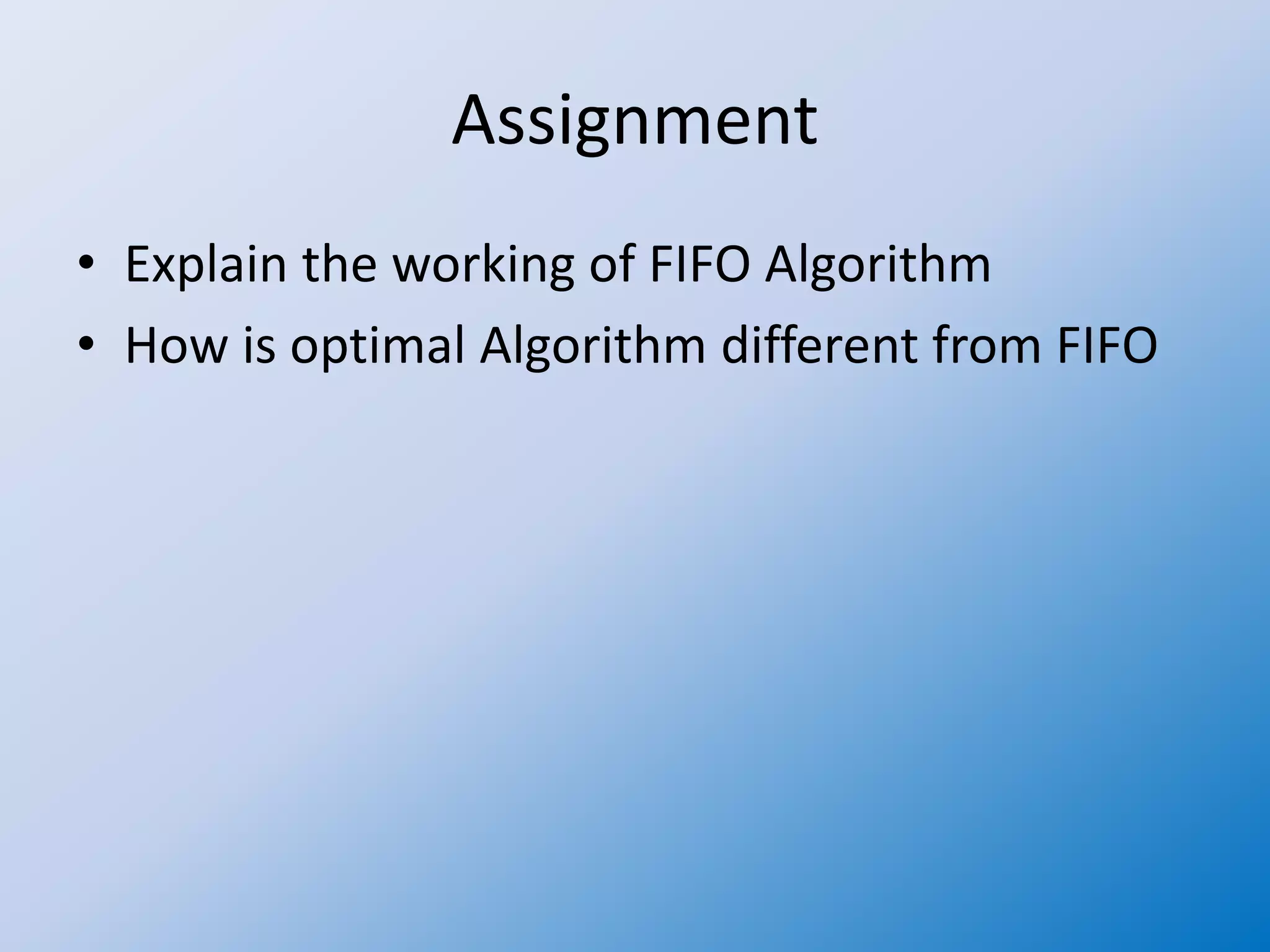 Assignment

• Explain the working of FIFO Algorithm
• How is optimal Algorithm different from FIFO